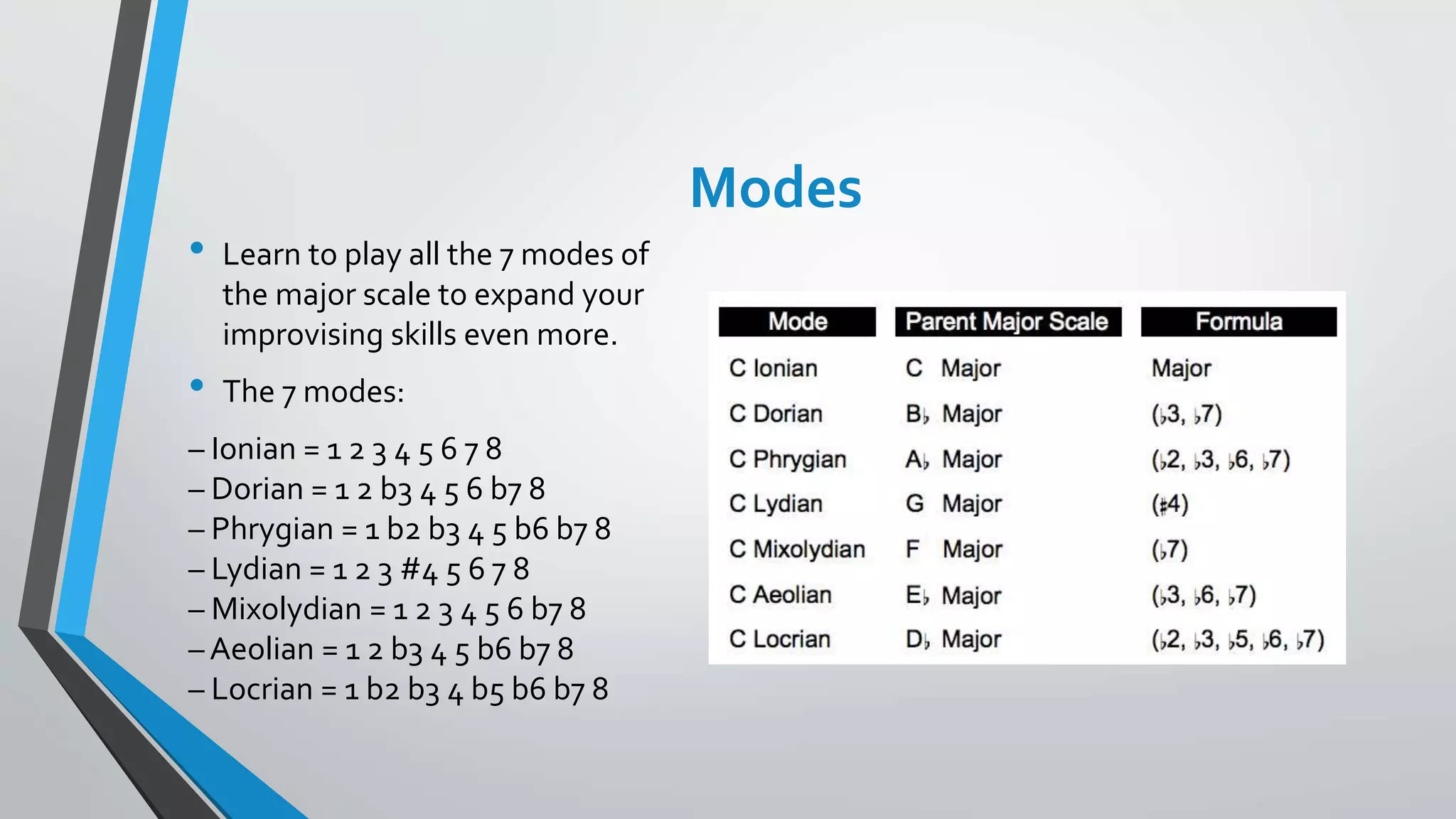 Modes

• Learn to play all the 7 modes of the major scale to expand your improvising skills even more.

• The 7 modes:

– Ionian = 1 2 3 4 5 6 7 8
– Dorian = 1 2 b3 4 5 6 b7 8
– Phrygian = 1 b2 b3 4 5 b6 b7 8
– Lydian = 1 2 3 #4 5 6 7 8
– Mixolydian = 1 2 3 4 5 6 b7 8
– Aeolian = 1 2 b3 4 5 b6 b7 8
– Locrian = 1 b2 b3 4 b5 b6 b7 8

| Mode | Parent Major Scale | Formula |
|---|---|---|
| C Ionian | C Major | Major |
| C Dorian | B♭ Major | (♭3, ♭7) |
| C Phrygian | A♭ Major | (♭2, ♭3, ♭6, ♭7) |
| C Lydian | G Major | (♯4) |
| C Mixolydian | F Major | (♭7) |
| C Aeolian | E♭ Major | (♭3, ♭6, ♭7) |
| C Locrian | D♭ Major | (♭2, ♭3, ♭5, ♭6, ♭7) |